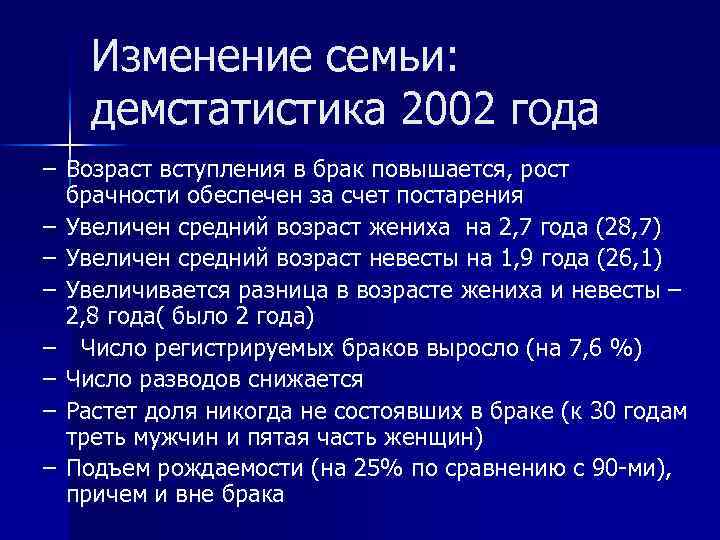 Изменение семьи: демстатистика 2002 года

– Возраст вступления в брак повышается, рост брачности обеспечен за счет постарения
– Увеличен средний возраст жениха  на 2,7 года (28,7)
– Увеличен средний возраст невесты на 1,9 года (26,1)
– Увеличивается разница в возрасте жениха и невесты – 2,8 года( было 2 года)
–  Число регистрируемых браков выросло (на 7,6 %)
– Число разводов снижается
– Растет доля никогда не состоявших в браке (к 30 годам треть мужчин и пятая часть женщин)
– Подъем рождаемости (на 25% по сравнению с 90-ми), причем и вне брака